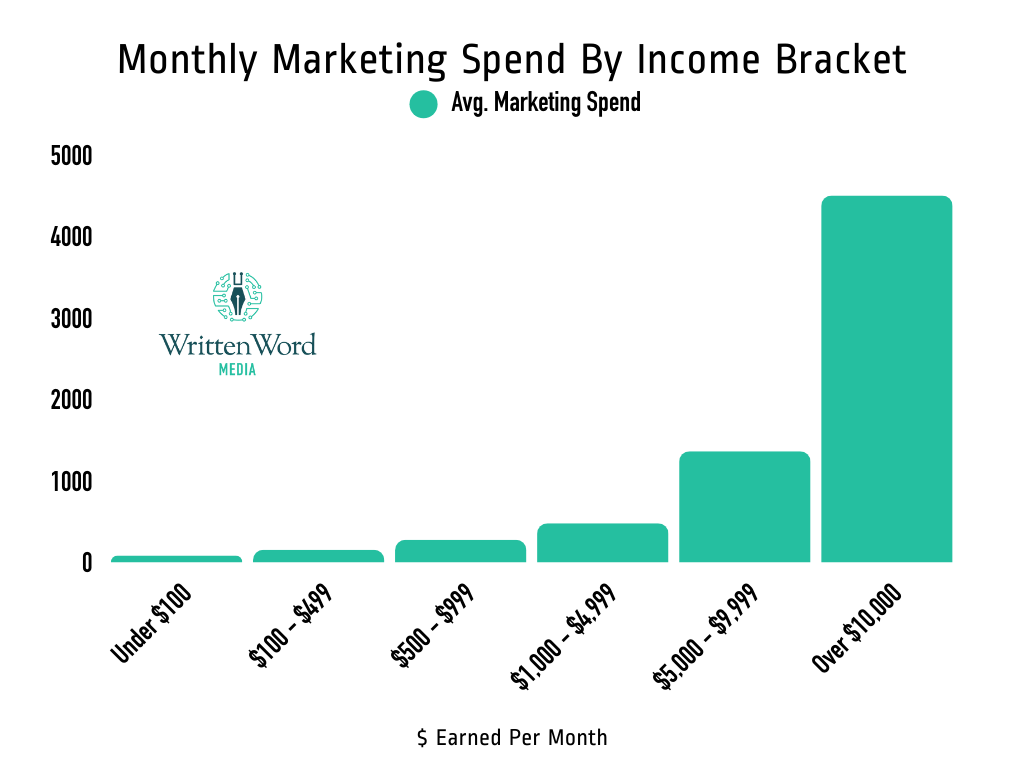 Monthly Marketing Spend By Income Bracket

Avg. Marketing Spend

5000
4000
3000
2000
1000
0

WrittenWord
MEDIA

Under \$100
\$100 - \$499
\$500 - \$999
\$1,000 - \$4,999
\$5,000 - \$9,999
Over \$10,000

\$ Earned Per Month